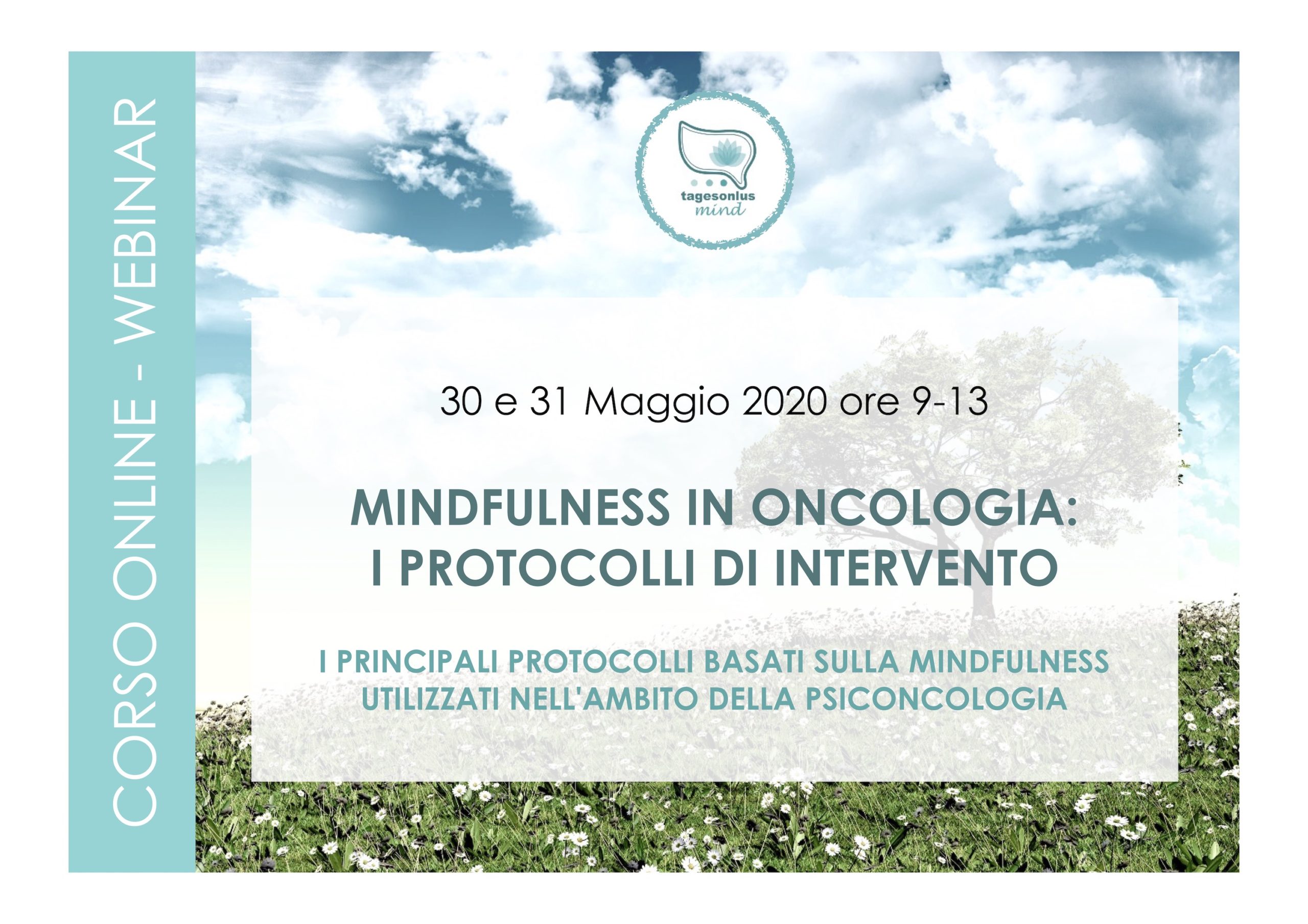 CORSO ONLINE - WEBINAR

tagesonlus
mind

30 e 31 Maggio 2020 ore 9-13

MINDFULNESS IN ONCOLOGIA:
I PROTOCOLLI DI INTERVENTO

I PRINCIPALI PROTOCOLLI BASATI SULLA MINDFULNESS UTILIZZATI NELL'AMBITO DELLA PSICONCOLOGIA